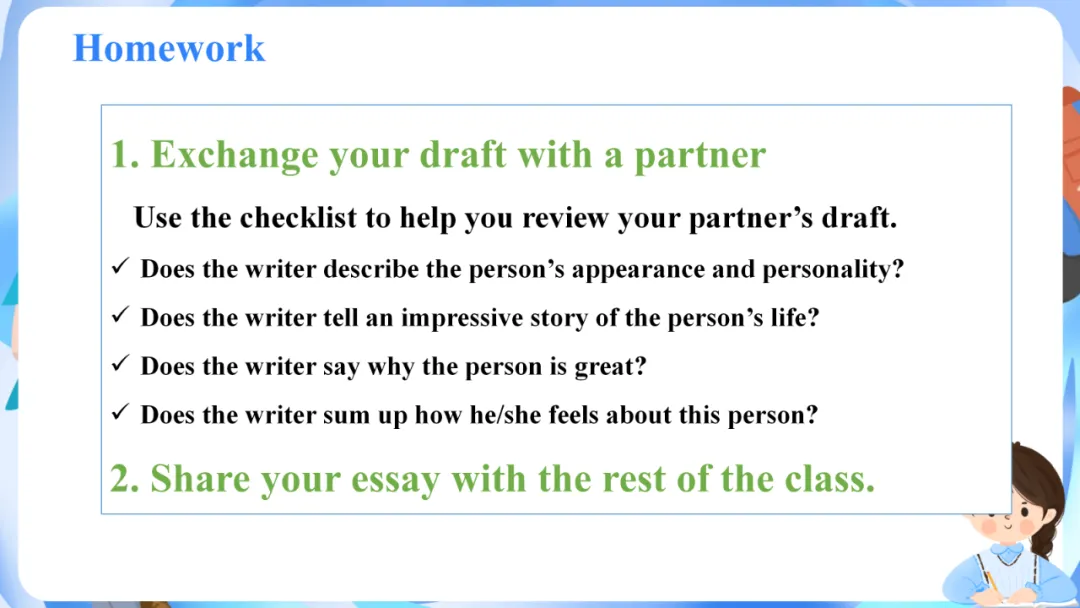 Homework

1. Exchange your draft with a partner

Use the checklist to help you review your partner’s draft.

✓ Does the writer describe the person’s appearance and personality?

✓ Does the writer tell an impressive story of the person’s life?

✓ Does the writer say why the person is great?

✓ Does the writer sum up how he/she feels about this person?

2. Share your essay with the rest of the class.